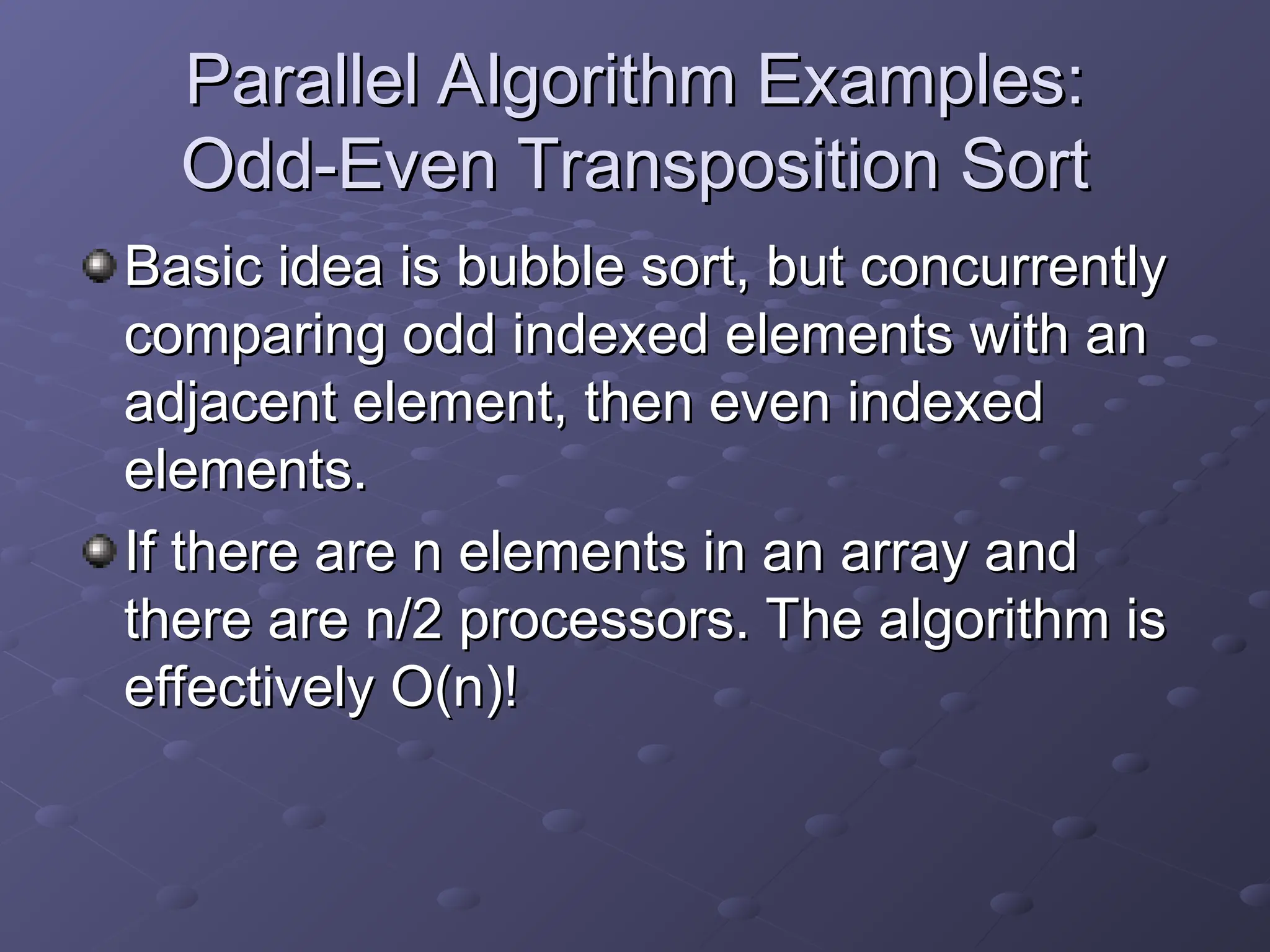 Parallel Algorithm Examples: Odd-Even Transposition Sort

Basic idea is bubble sort, but concurrently comparing odd indexed elements with an adjacent element, then even indexed elements.

If there are n elements in an array and there are n/2 processors. The algorithm is effectively O(n)!